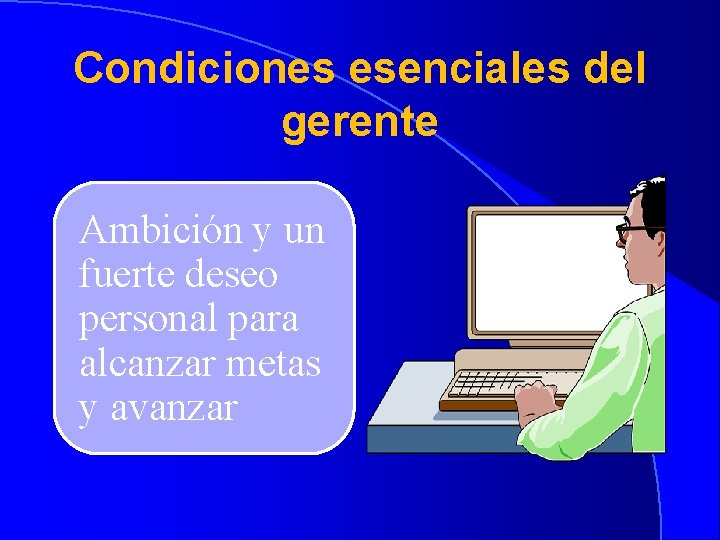 Condiciones esenciales del gerente

Ambición y un fuerte deseo personal para alcanzar metas y avanzar